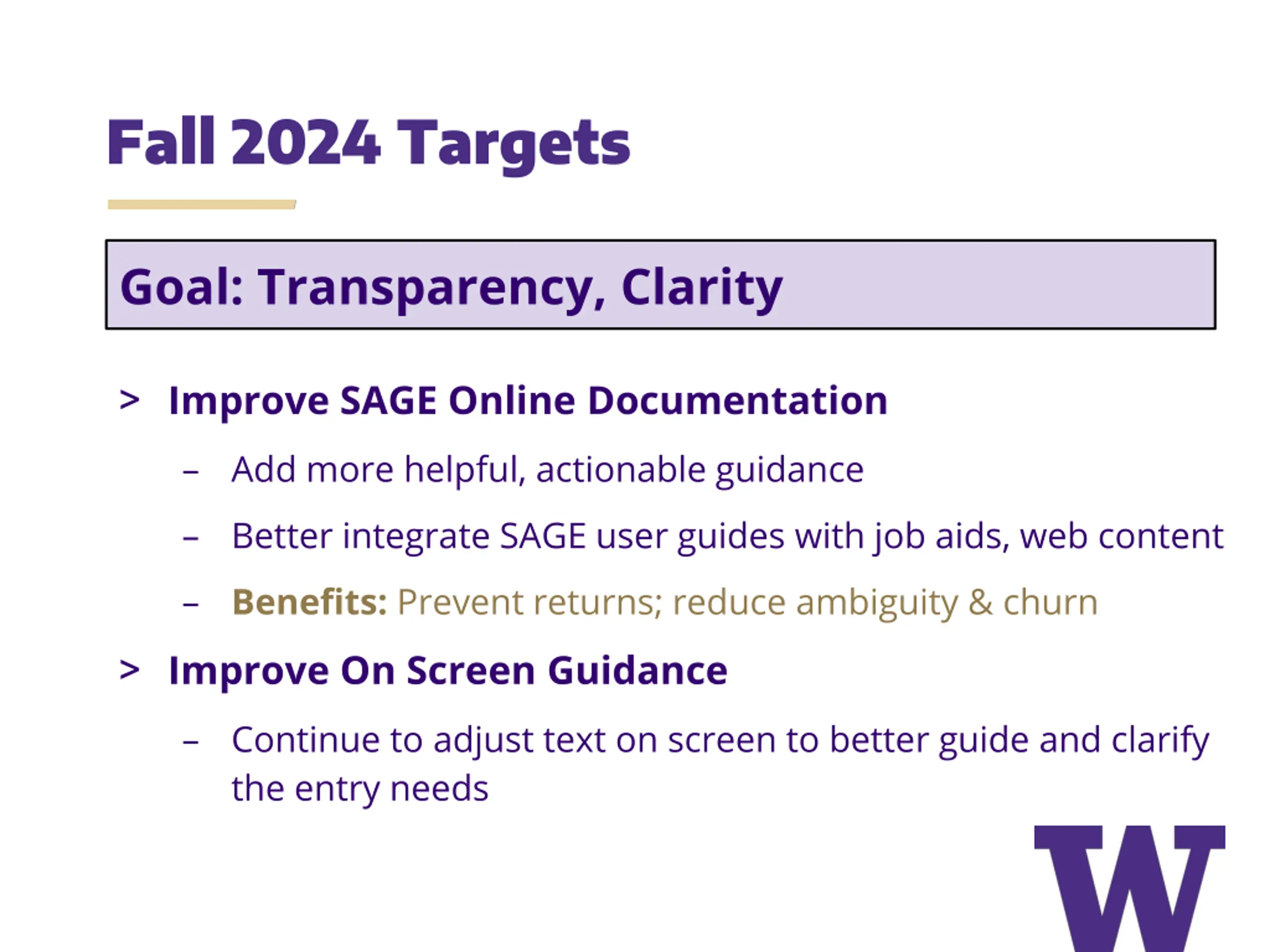 Fall 2024 Targets

Goal: Transparency, Clarity

> Improve SAGE Online Documentation

– Add more helpful, actionable guidance

– Better integrate SAGE user guides with job aids, web content

– Benefits: Prevent returns; reduce ambiguity & churn

> Improve On Screen Guidance

– Continue to adjust text on screen to better guide and clarify the entry needs

W